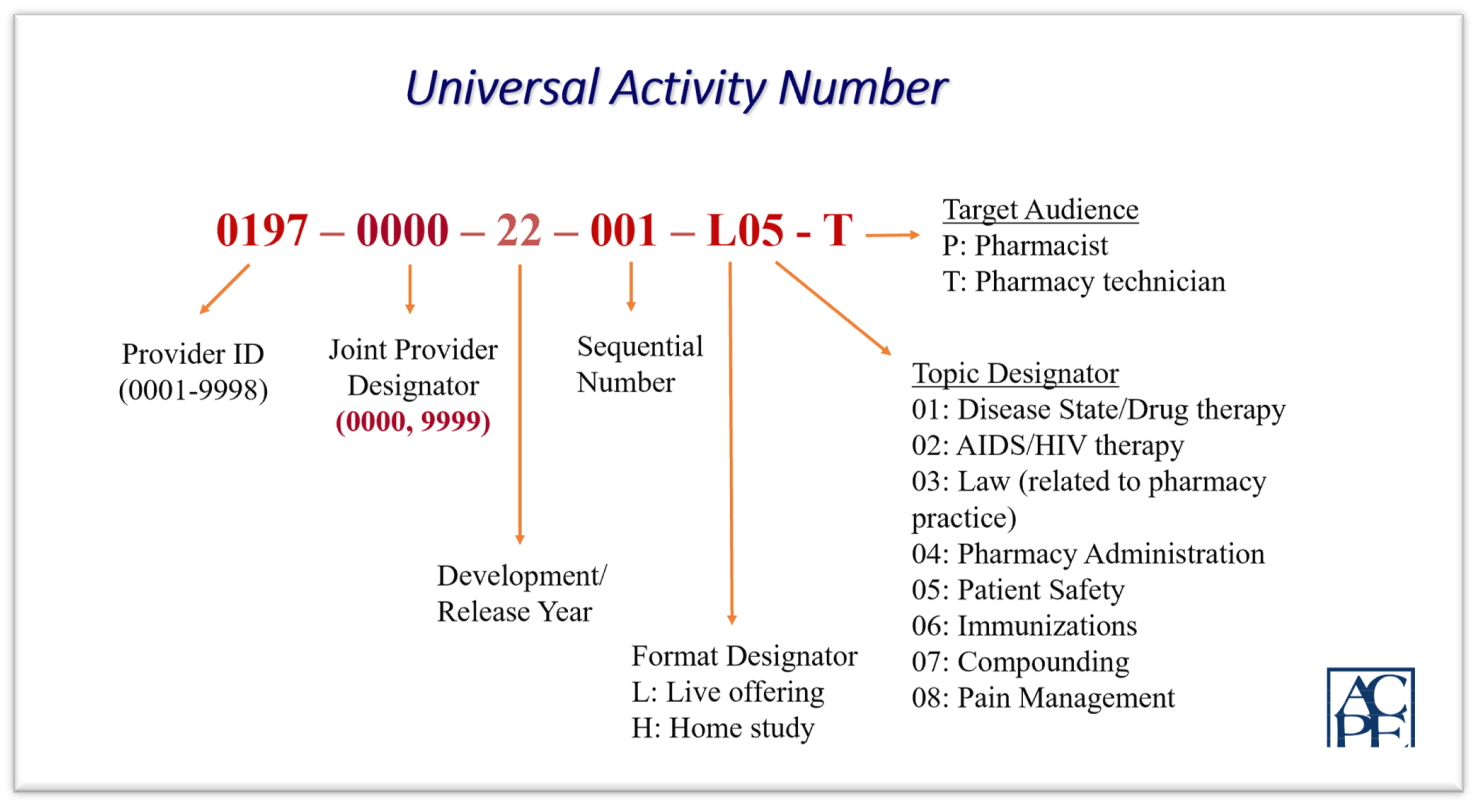 Universal Activity Number

0197 – 0000 – 22 – 001 – L05 - T

Target Audience
P: Pharmacist
T: Pharmacy technician

Provider ID
(0001-9998)

Joint Provider Designator
(0000, 9999)

Sequential Number

Development/ Release Year

Format Designator
L: Live offering
H: Home study

Topic Designator
01: Disease State/Drug therapy
02: AIDS/HIV therapy
03: Law (related to pharmacy practice)
04: Pharmacy Administration
05: Patient Safety
06: Immunizations
07: Compounding
08: Pain Management

ACPE